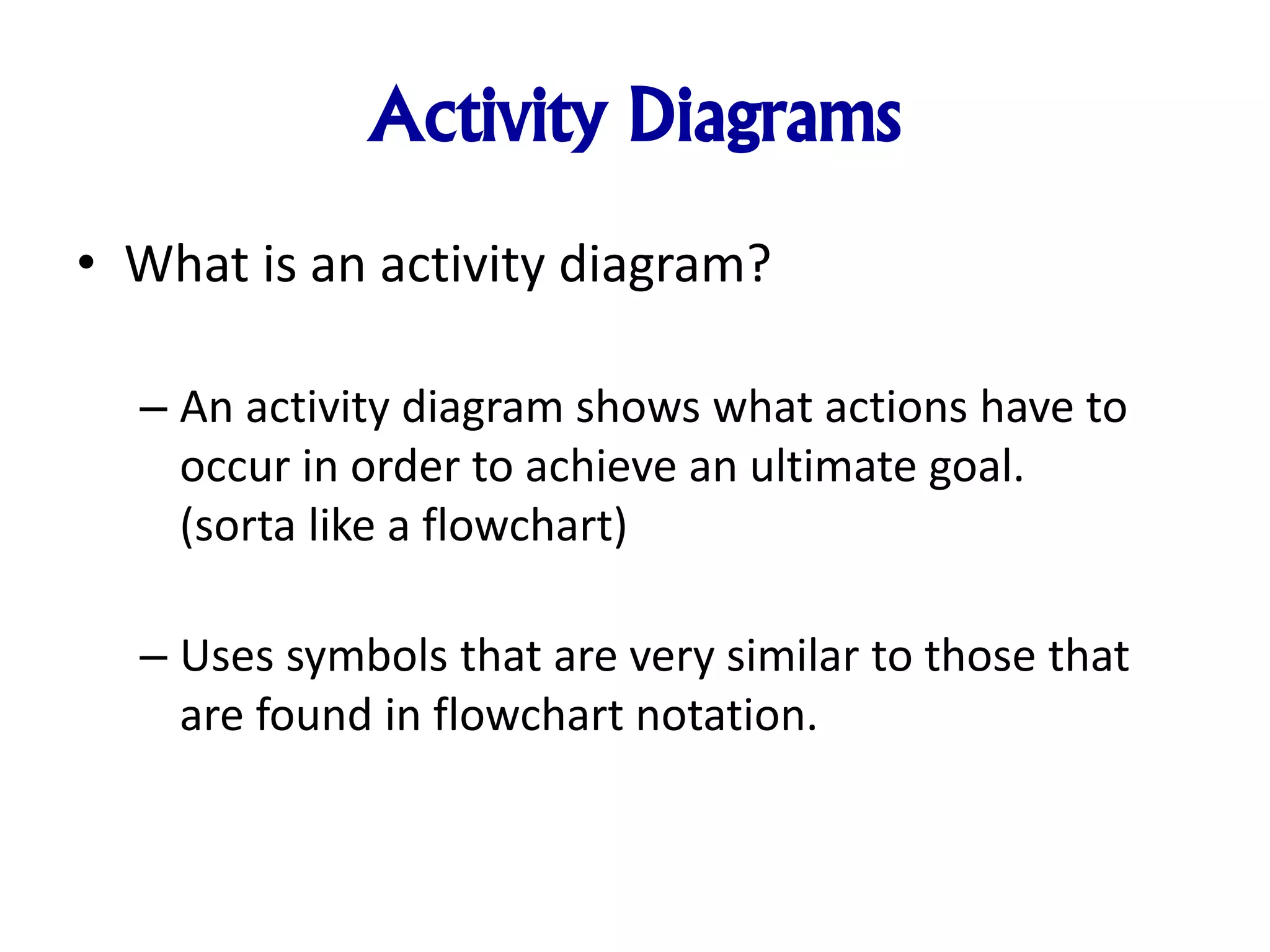 Activity Diagrams

• What is an activity diagram?

– An activity diagram shows what actions have to occur in order to achieve an ultimate goal. (sorta like a flowchart)

– Uses symbols that are very similar to those that are found in flowchart notation.